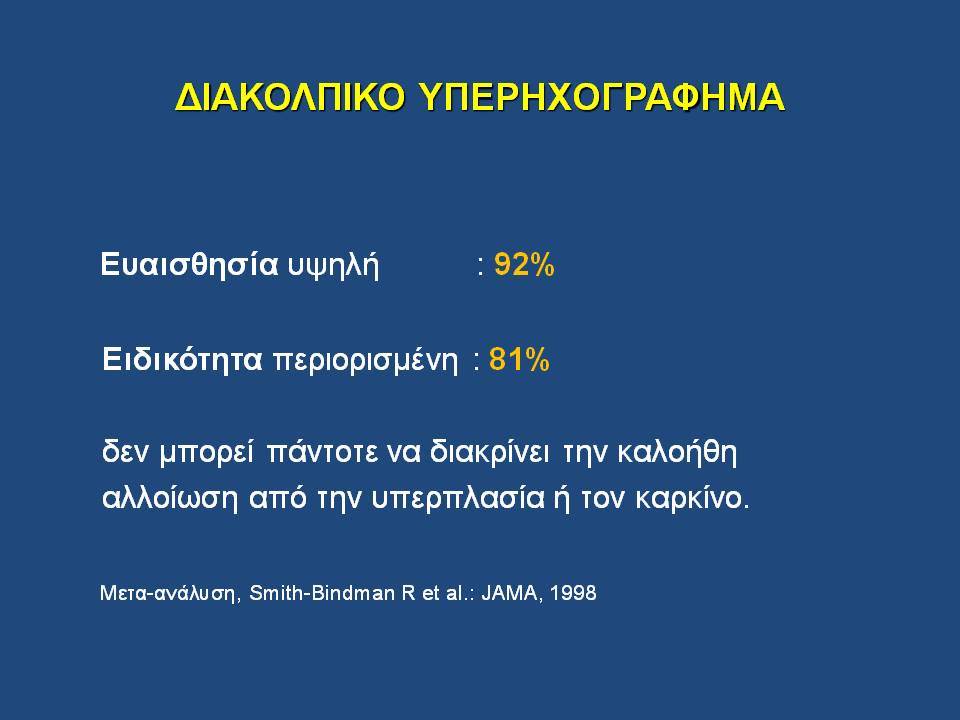 ΔΙΑΚΟΛΠΙΚΟ ΥΠΕΡΗΧΟΓΡΑΦΗΜΑ

Ευαισθησία υψηλή : 92%

Ειδικότητα περιορισμένη : 81%

δεν μπορεί πάντοτε να διακρίνει την καλοήθη αλλοίωση από την υπερπλασία ή τον καρκίνο.

Μετα-ανάλυση, Smith-Bindman R et al.: JAMA, 1998